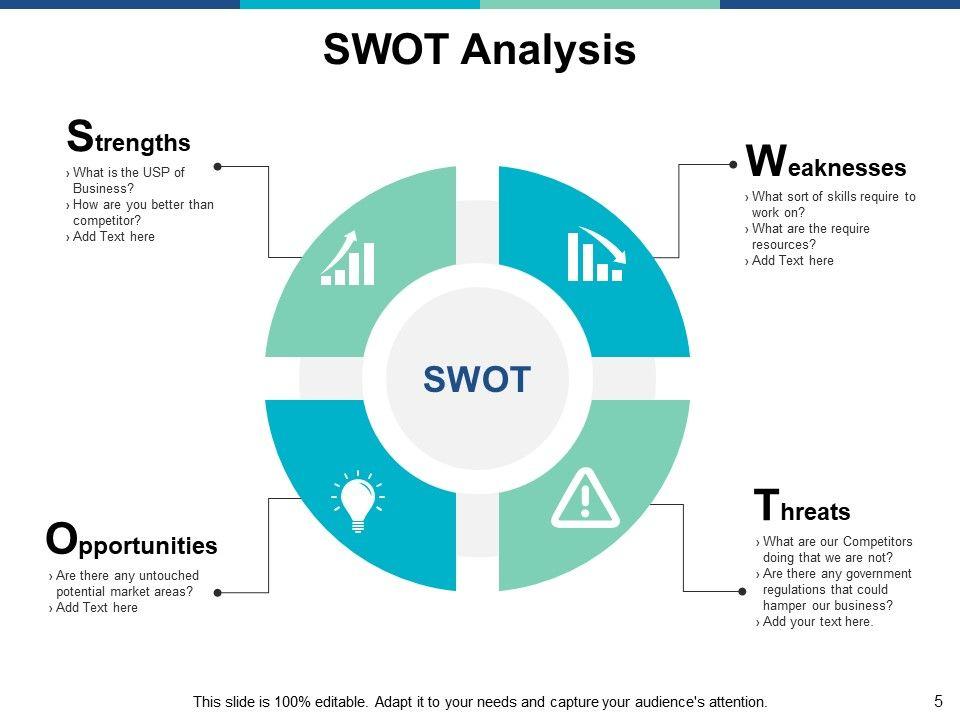 SWOT Analysis

Strengths
› What is the USP of Business?
› How are you better than competitor?
› Add Text here

Weaknesses
› What sort of skills require to work on?
› What are the require resources?
› Add Text here

SWOT

Opportunities
› Are there any untouched potential market areas?
› Add Text here

Threats
› What are our Competitors doing that we are not?
› Are there any government regulations that could hamper our business?
› Add your text here.

This slide is 100% editable. Adapt it to your needs and capture your audience's attention.

5